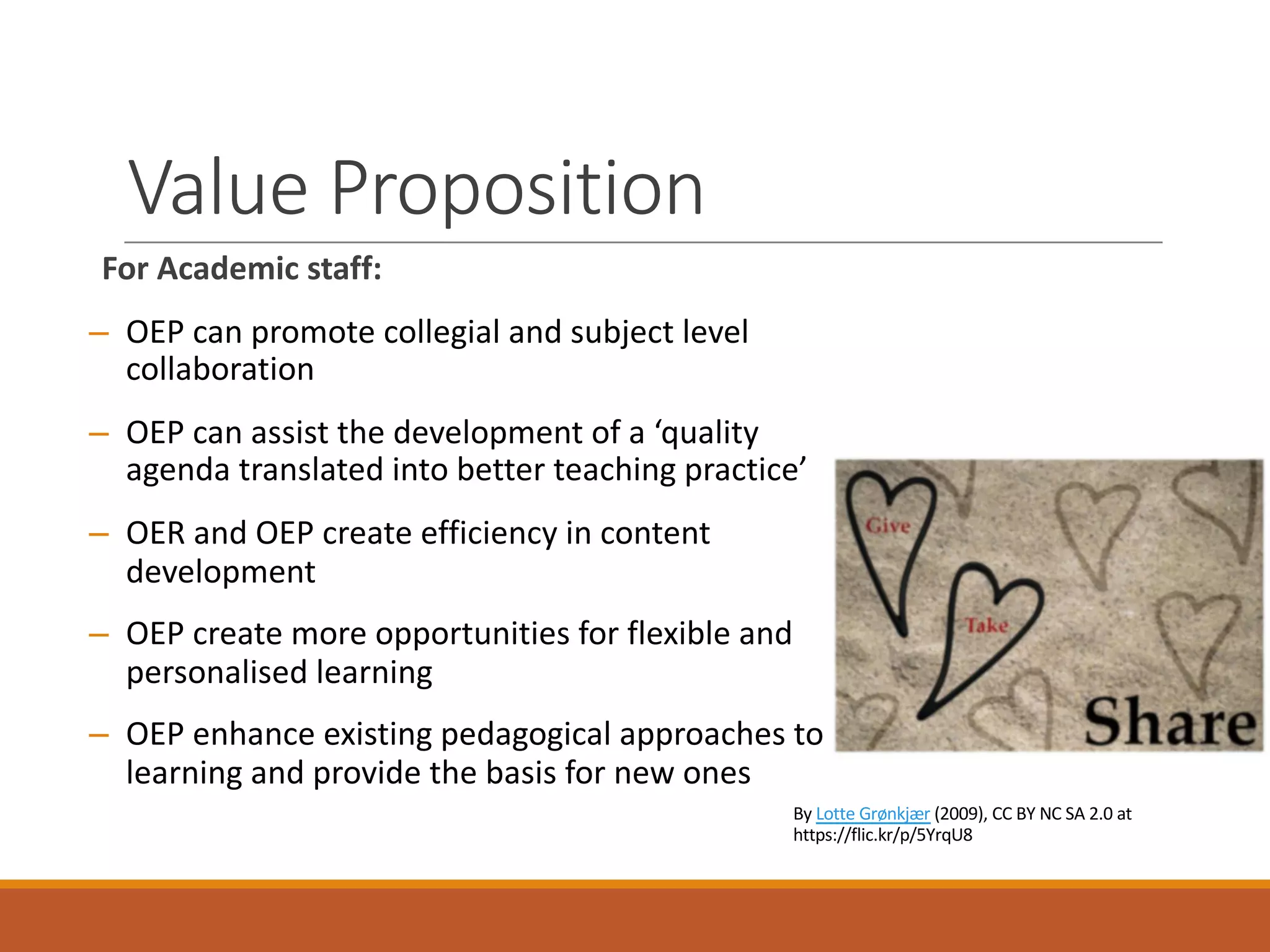 Value Proposition

For Academic staff:

– OEP can promote collegial and subject level collaboration

– OEP can assist the development of a ‘quality agenda translated into better teaching practice’

– OER and OEP create efficiency in content development

– OEP create more opportunities for flexible and personalised learning

– OEP enhance existing pedagogical approaches to learning and provide the basis for new ones

Give

Take

Share

By Lotte Grønkjær (2009), CC BY NC SA 2.0 at https://flic.kr/p/5YrqU8